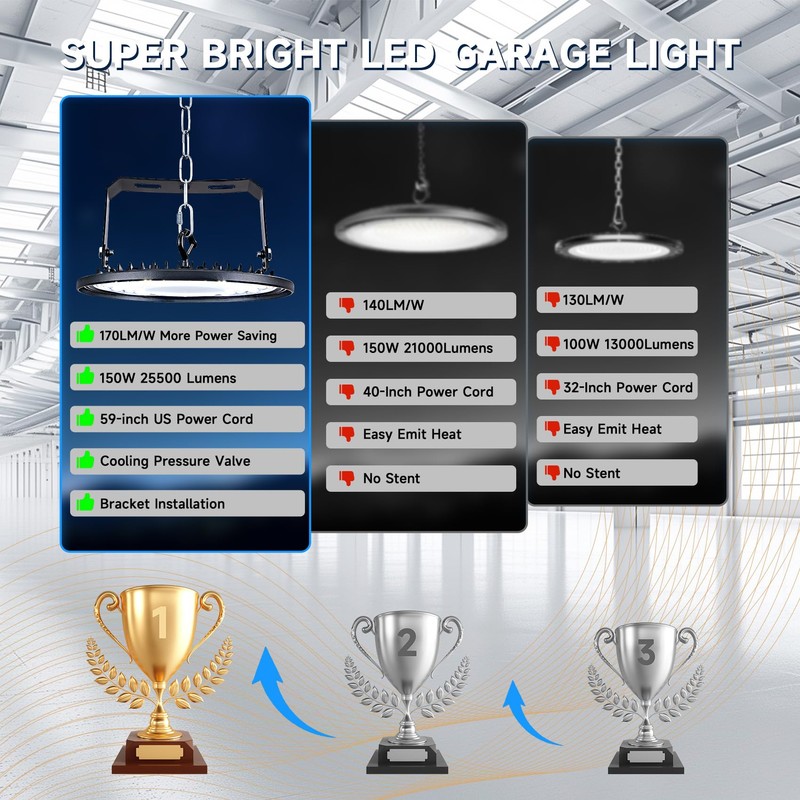 SUPER BRIGHT LED GARAGE LIGHT

170LM/W More Power Saving
150W 25500 Lumens
59-inch US Power Cord
Cooling Pressure Valve
Bracket Installation

140LM/W
150W 21000Lumens
40-Inch Power Cord
Easy Emit Heat
No Stent

130LM/W
100W 13000Lumens
32-Inch Power Cord
Easy Emit Heat
No Stent

1
2
3